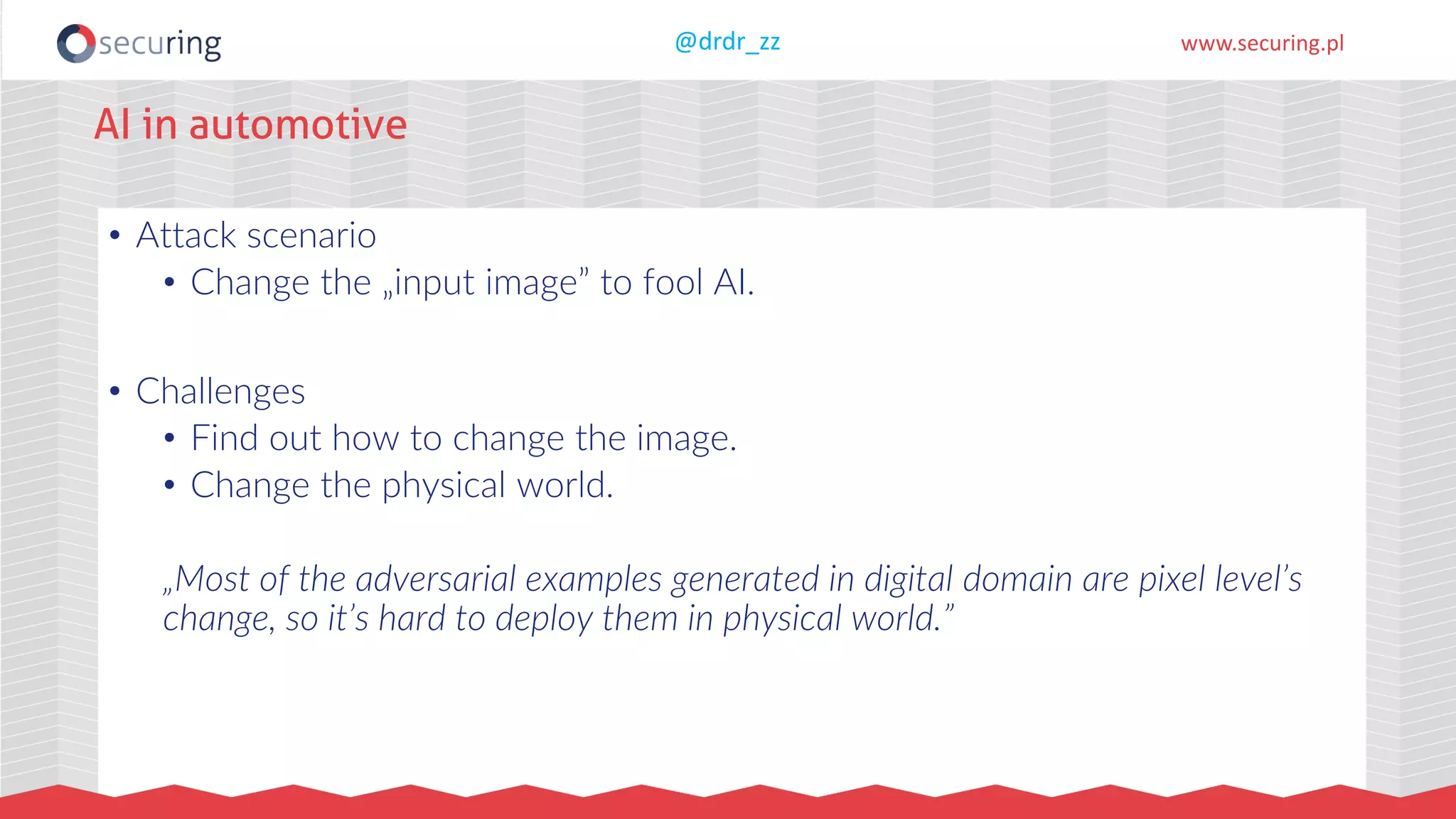 securing

@drdr_zz

www.securing.pl

AI in automotive

• Attack scenario
  • Change the „input image” to fool AI.

• Challenges
  • Find out how to change the image.
  • Change the physical world.

„Most of the adversarial examples generated in digital domain are pixel level’s change, so it’s hard to deploy them in physical world.”